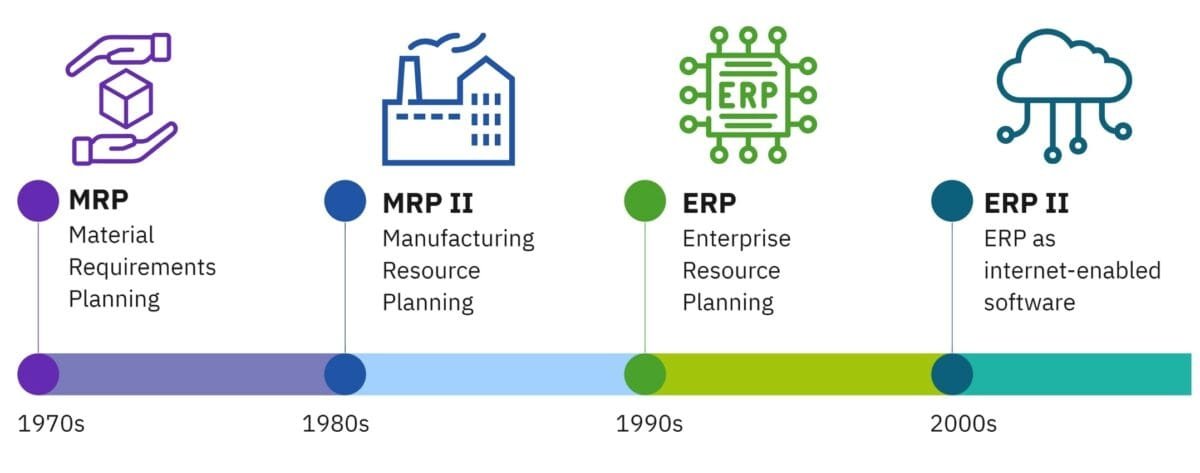 ERP

MRP
Material Requirements Planning

MRP II
Manufacturing Resource Planning

ERP
Enterprise Resource Planning

ERP II
ERP as internet-enabled software

1970s

1980s

1990s

2000s